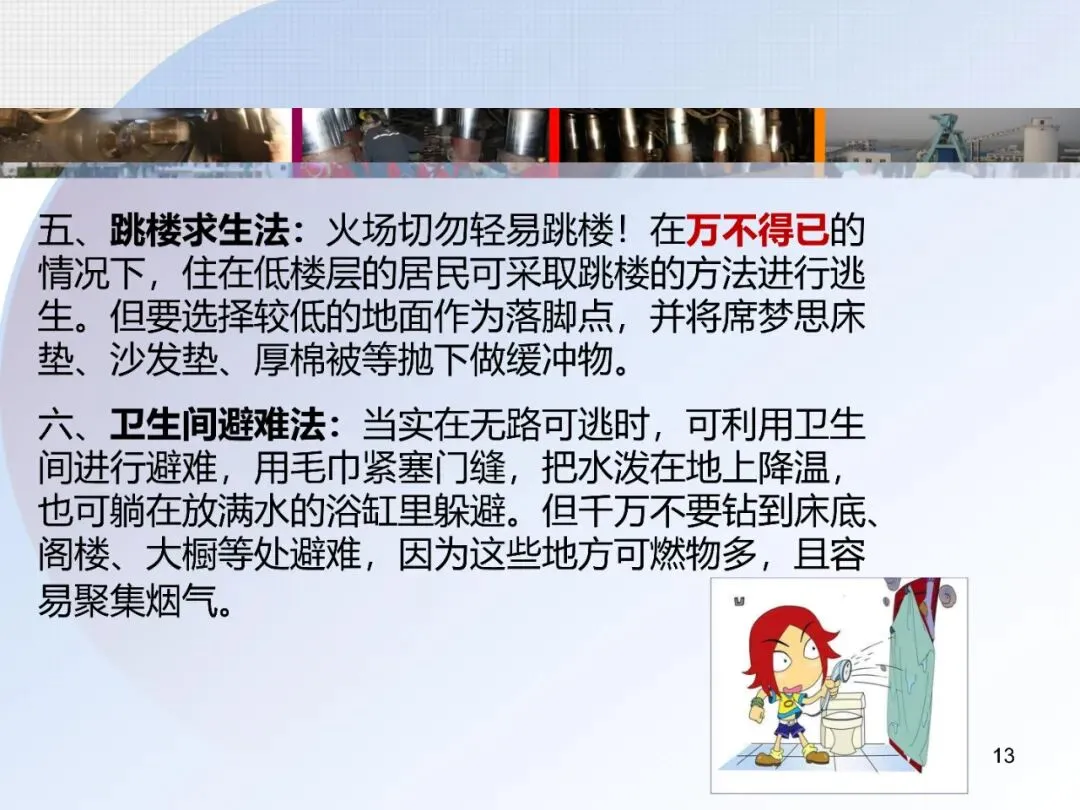 五、跳楼求生法：火场切勿轻易跳楼！在万不得已的情况下，住在低楼层的居民可采取跳楼的方法进行逃生。但要选择较低的地面作为落脚点，并将席梦思床垫、沙发垫、厚棉被等抛下做缓冲物。

六、卫生间避难法：当实在无路可逃时，可利用卫生间进行避难，用毛巾紧塞门缝，把水泼在地上降温，也可躺在放满水的浴缸里躲避。但千万不要钻到床底、阁楼、大橱等处避难，因为这些地方可燃物多，且容易聚集烟气。

13